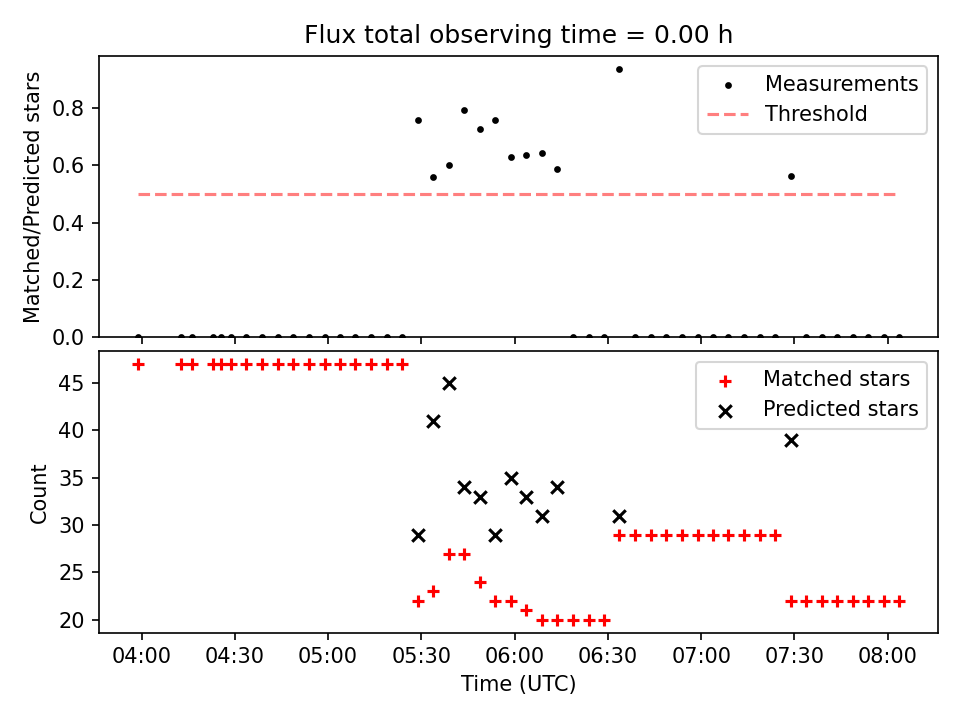 Flux total observing time = 0.00 h

Matched/Predicted stars

0.8
0.6
0.4
0.2
0.0

Measurements
Threshold

Count

45
40
35
30
25
20

Matched stars
Predicted stars

04:00
04:30
05:00
05:30
06:00
06:30
07:00
07:30
08:00

Time (UTC)